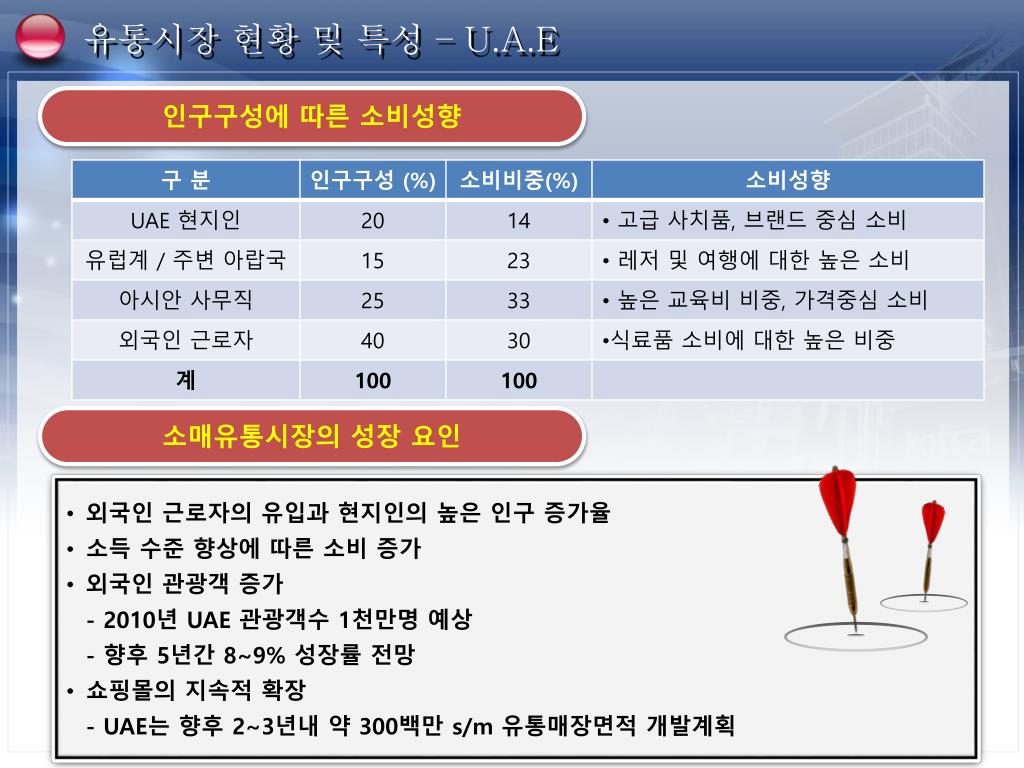 유통시장 현황 및 특성 – U.A.E

인구구성에 따른 소비성향

| 구 분 | 인구구성 (%) | 소비비중(%) | 소비성향 |
|---|---|---|---|
| UAE 현지인 | 20 | 14 | • 고급 사치품, 브랜드 중심 소비 |
| 유럽계 / 주변 아랍국 | 15 | 23 | • 레저 및 여행에 대한 높은 소비 |
| 아시안 사무직 | 25 | 33 | • 높은 교육비 비중, 가격중심 소비 |
| 외국인 근로자 | 40 | 30 | •식료품 소비에 대한 높은 비중 |
| 계 | 100 | 100 | |

소매유통시장의 성장 요인

• 외국인 근로자의 유입과 현지인의 높은 인구 증가율
• 소득 수준 향상에 따른 소비 증가
• 외국인 관광객 증가
- 2010년 UAE 관광객수 1천만명 예상
- 향후 5년간 8~9% 성장률 전망
• 쇼핑몰의 지속적 확장
- UAE는 향후 2~3년내 약 300백만 s/m 유통매장면적 개발계획